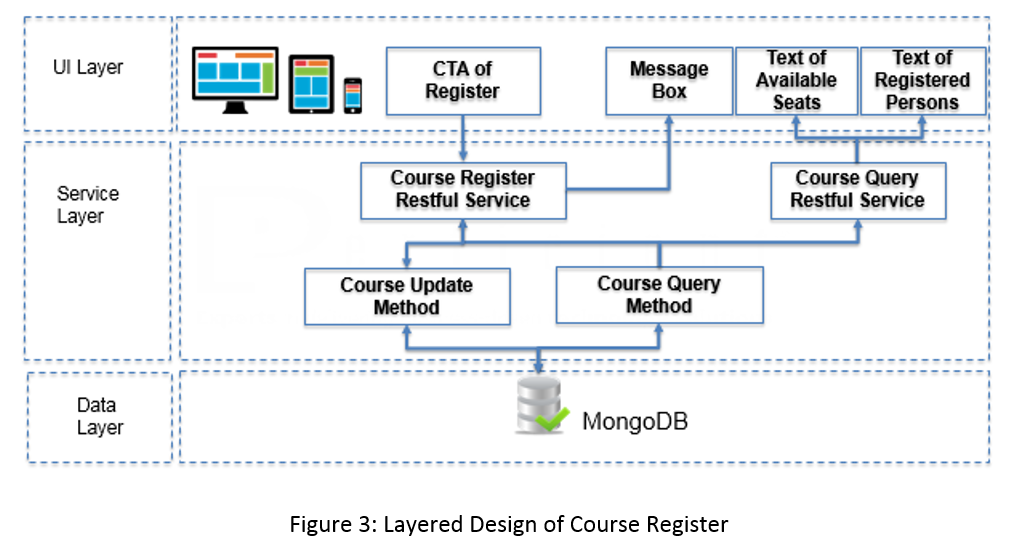 UI Layer

CTA of Register

Message Box

Text of Available Seats

Text of Registered Persons

Service Layer

Course Register Restful Service

Course Query Restful Service

Course Update Method

Course Query Method

Data Layer

MongoDB

Figure 3: Layered Design of Course Register